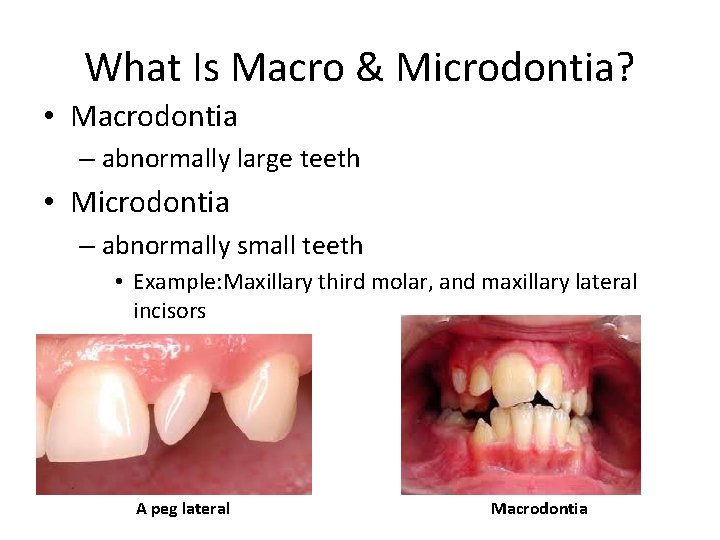 What Is Macro & Microdontia?

• Macrodontia
– abnormally large teeth

• Microdontia
– abnormally small teeth
• Example:Maxillary third molar, and maxillary lateral incisors

A peg lateral

Macrodontia